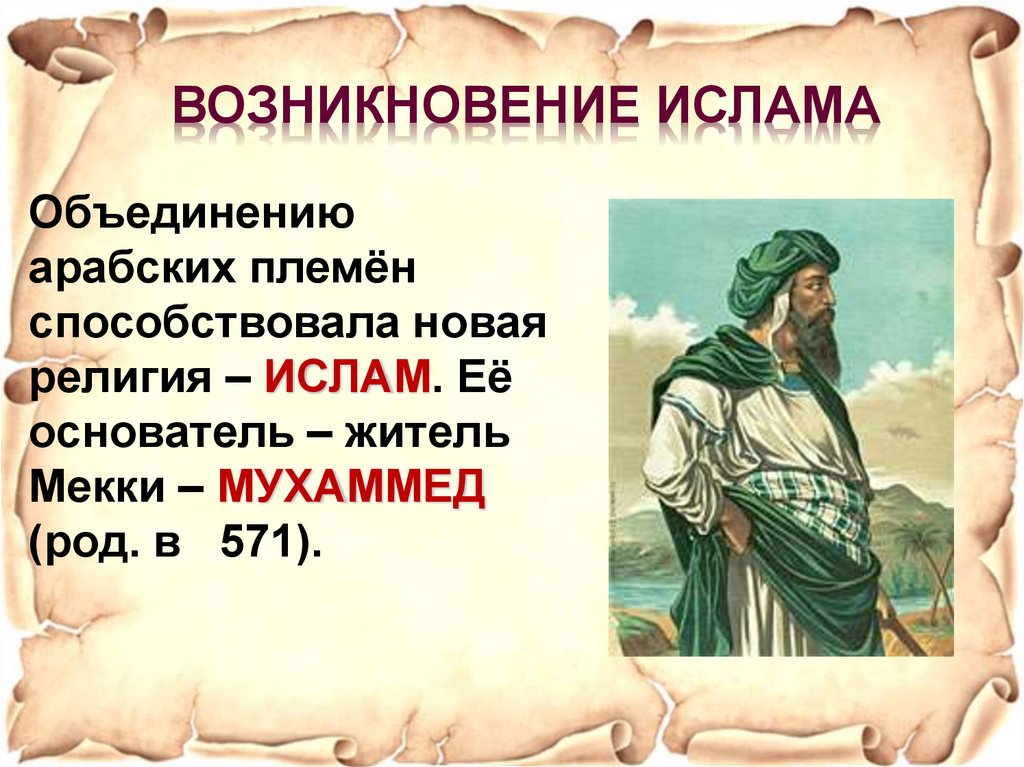 ВОЗНИКНОВЕНИЕ ИСЛАМА

Объединению арабских племён способствовала новая религия – ИСЛАМ. Её основатель – житель Мекки – МУХАММЕД (род. в 571).